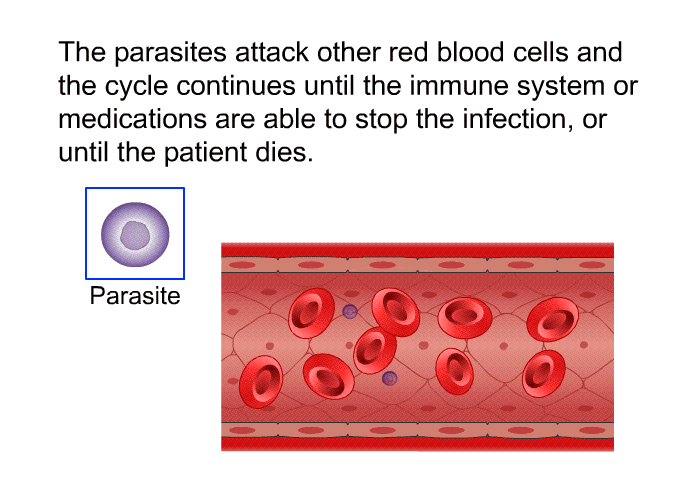 The parasites attack other red blood cells and the cycle continues until the immune system or medications are able to stop the infection, or until the patient dies.

Parasite